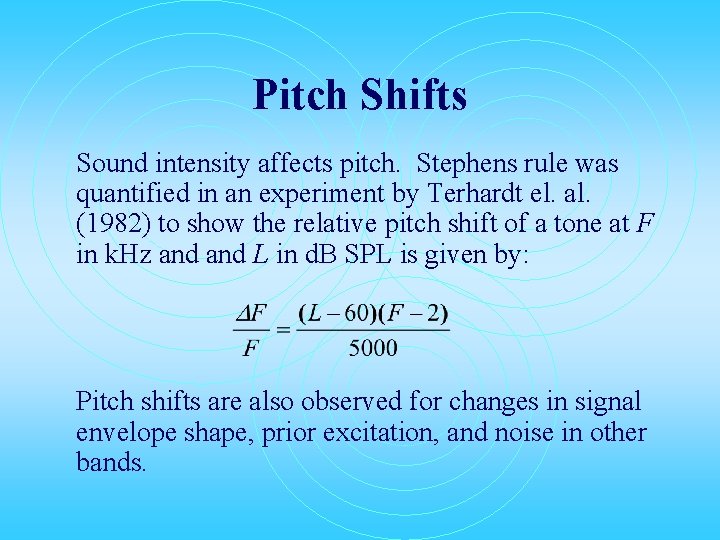 Pitch Shifts

Sound intensity affects pitch. Stephens rule was quantified in an experiment by Terhardt el. al. (1982) to show the relative pitch shift of a tone at $F$ in kHz and and $L$ in dB SPL is given by:

$\frac{\Delta F}{F} = \frac{(L-60)(F-2)}{5000}$

Pitch shifts are also observed for changes in signal envelope shape, prior excitation, and noise in other bands.